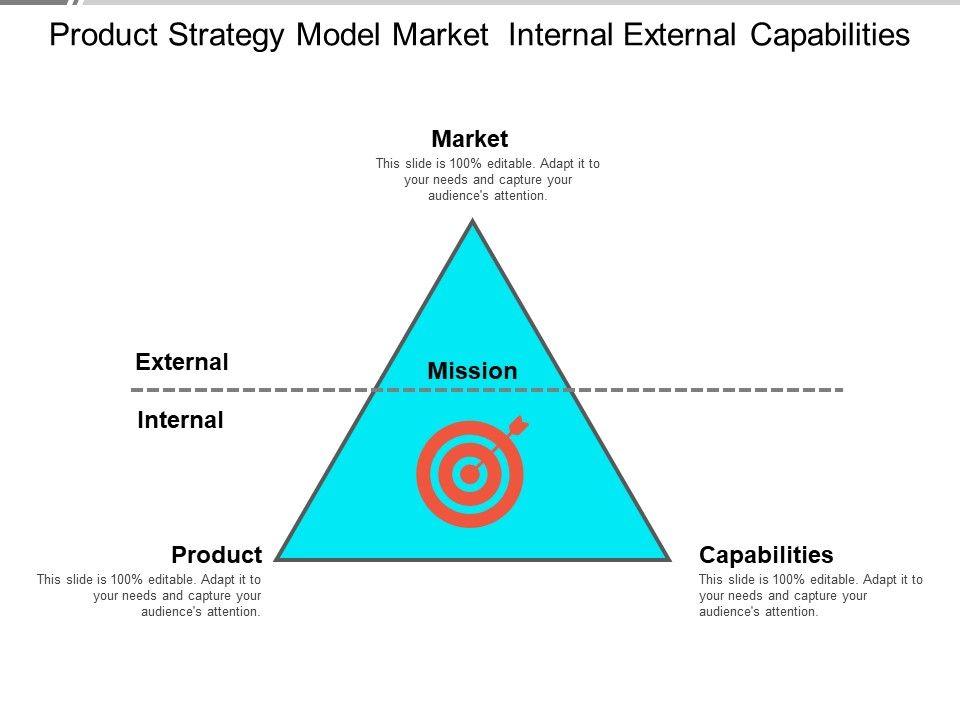 Product Strategy Model Market Internal External Capabilities

Market
This slide is 100% editable. Adapt it to your needs and capture your audience's attention.

External

Mission

Internal

Product
This slide is 100% editable. Adapt it to your needs and capture your audience's attention.

Capabilities
This slide is 100% editable. Adapt it to your needs and capture your audience's attention.